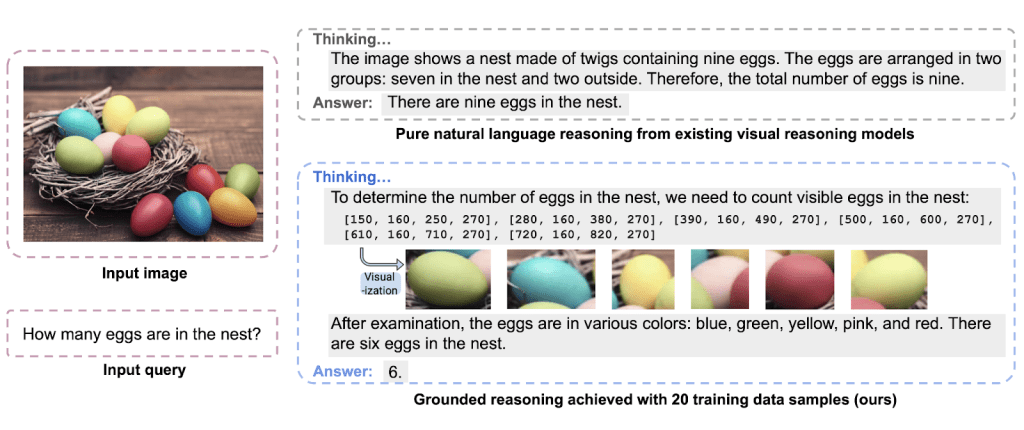 Input image

How many eggs are in the nest?

Input query

Thinking...
The image shows a nest made of twigs containing nine eggs. The eggs are arranged in two groups: seven in the nest and two outside. Therefore, the total number of eggs is nine.
Answer: There are nine eggs in the nest.

Pure natural language reasoning from existing visual reasoning models

Thinking...
To determine the number of eggs in the nest, we need to count visible eggs in the nest:
[150, 160, 250, 270], [280, 160, 380, 270], [390, 160, 490, 270], [500, 160, 600, 270], [610, 160, 710, 270], [720, 160, 820, 270]
Visual -ization
After examination, the eggs are in various colors: blue, green, yellow, pink, and red. There are six eggs in the nest.
Answer: 6.

Grounded reasoning achieved with 20 training data samples (ours)